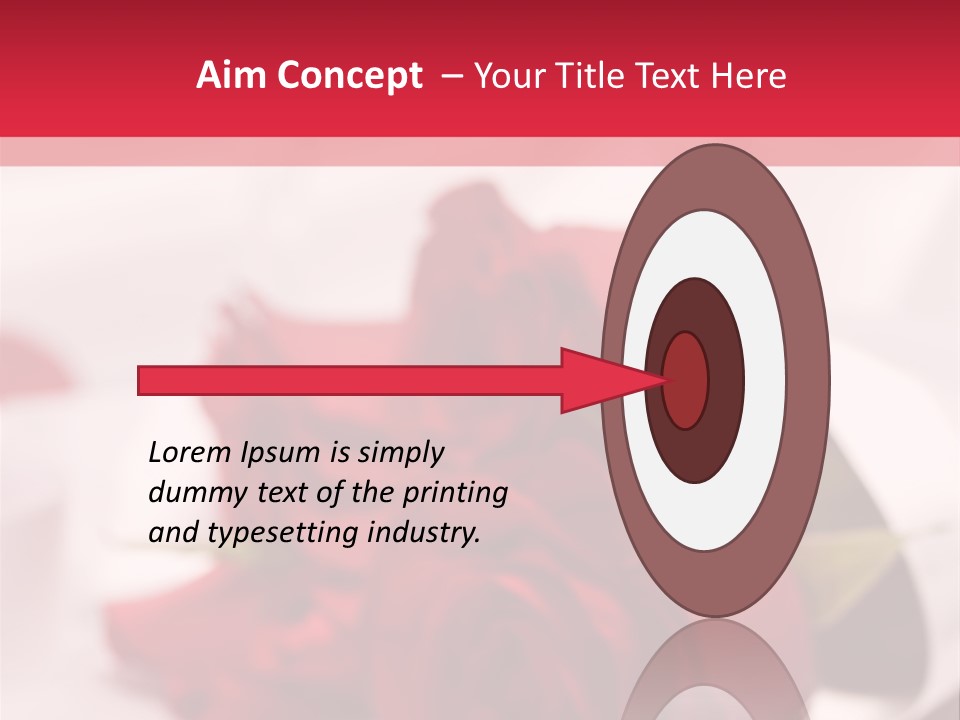 Aim Concept – Your Title Text Here

Lorem Ipsum is simply dummy text of the printing and typesetting industry.